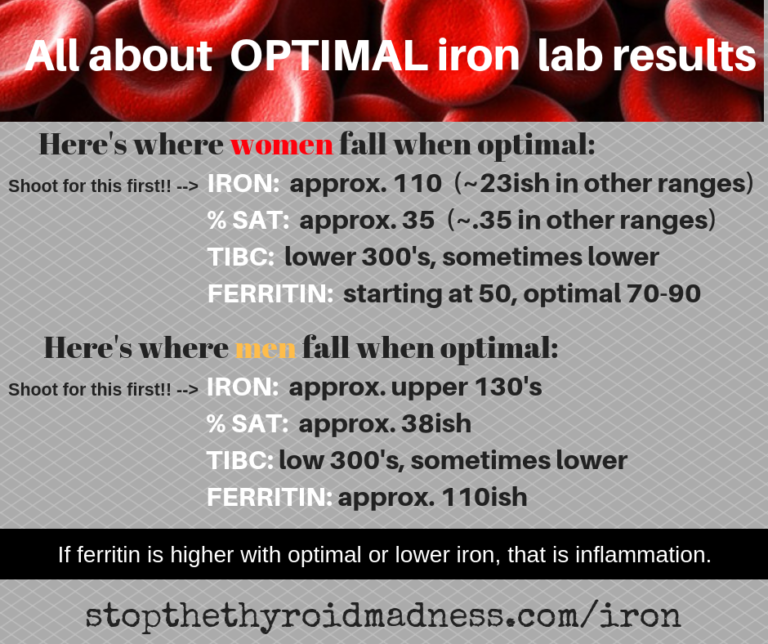 All about OPTIMAL iron lab results

Here's where women fall when optimal:

Shoot for this first!! --> IRON: approx. 110 (~23ish in other ranges)
% SAT: approx. 35 (~.35 in other ranges)
TIBC: lower 300's, sometimes lower
FERRITIN: starting at 50, optimal 70-90

Here's where men fall when optimal:

Shoot for this first!! --> IRON: approx. upper 130's
% SAT: approx. 38ish
TIBC: low 300's, sometimes lower
FERRITIN: approx. 110ish

If ferritin is higher with optimal or lower iron, that is inflammation.

stopthethyroidmadness.com/iron